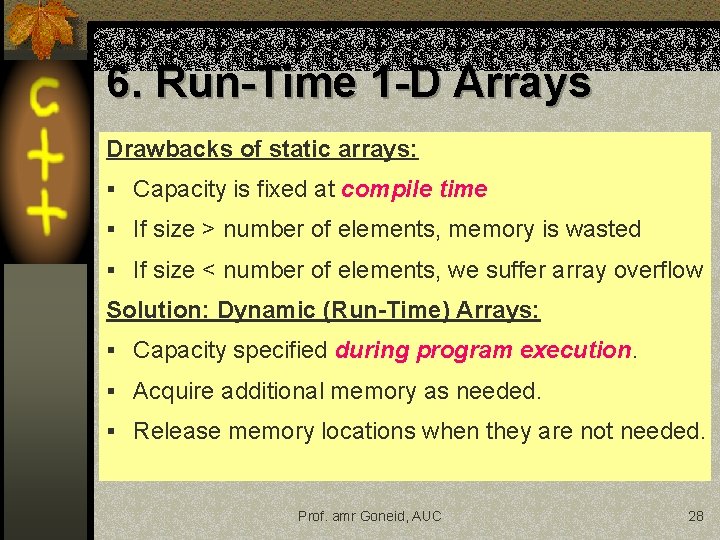 C++

6. Run-Time 1-D Arrays

Drawbacks of static arrays:

▪ Capacity is fixed at compile time

▪ If size > number of elements, memory is wasted

▪ If size < number of elements, we suffer array overflow

Solution: Dynamic (Run-Time) Arrays:

▪ Capacity specified during program execution.

▪ Acquire additional memory as needed.

▪ Release memory locations when they are not needed.

Prof. amr Goneid, AUC

28